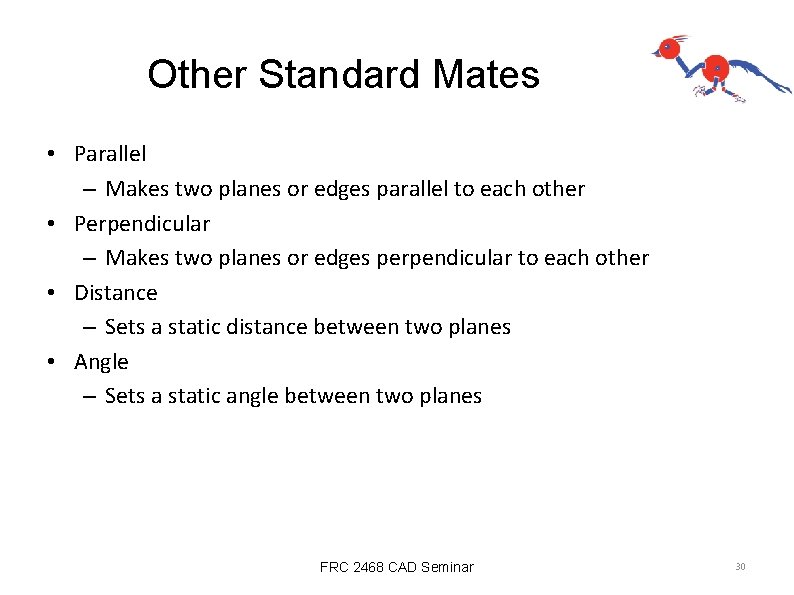 Other Standard Mates

• Parallel
– Makes two planes or edges parallel to each other
• Perpendicular
– Makes two planes or edges perpendicular to each other
• Distance
– Sets a static distance between two planes
• Angle
– Sets a static angle between two planes

FRC 2468 CAD Seminar

30